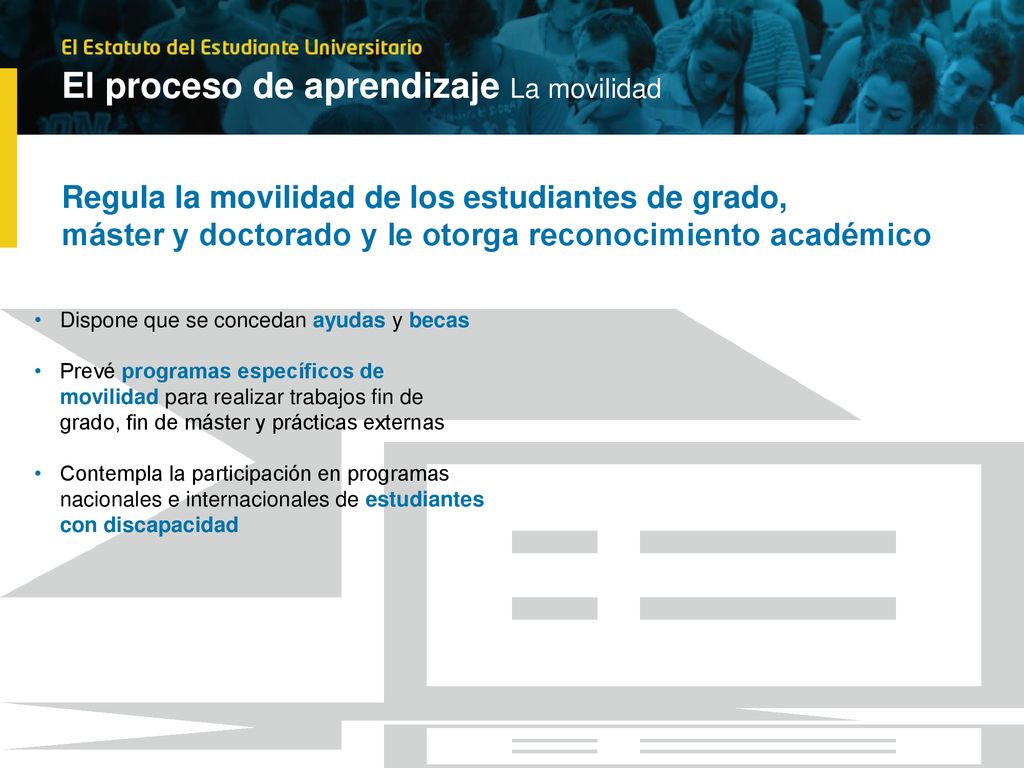 El Estatuto del Estudiante Universitario

El proceso de aprendizaje La movilidad

Regula la movilidad de los estudiantes de grado, máster y doctorado y le otorga reconocimiento académico

• Dispone que se concedan ayudas y becas

• Prevé programas específicos de movilidad para realizar trabajos fin de grado, fin de máster y prácticas externas

• Contempla la participación en programas nacionales e internacionales de estudiantes con discapacidad